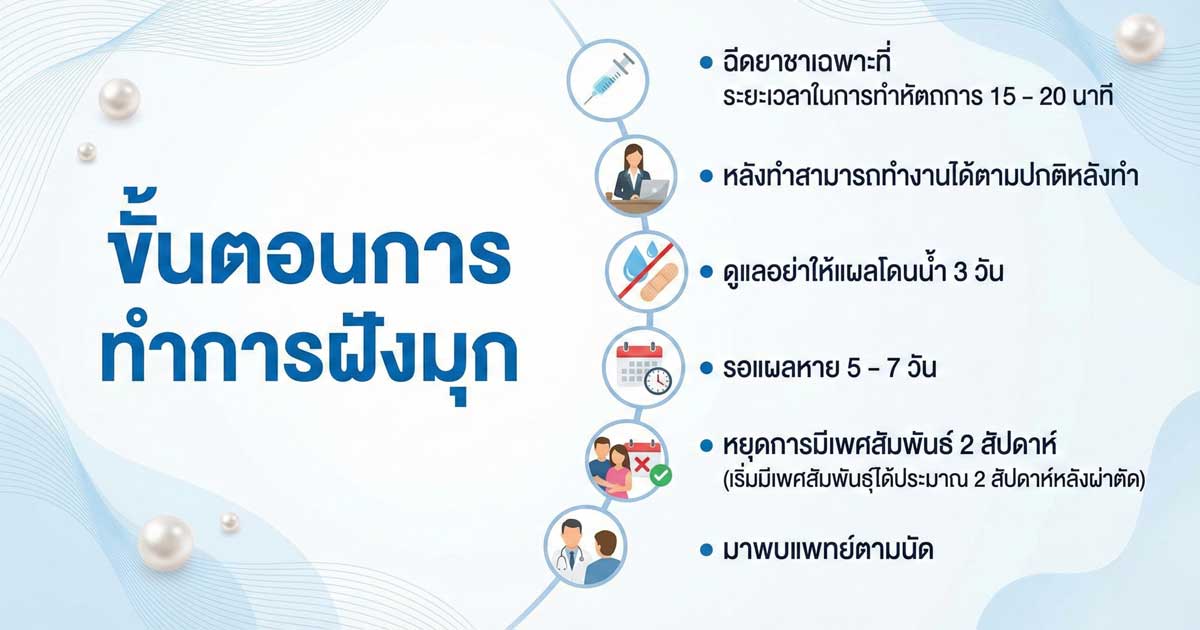 ขั้นตอนการ
ทำการฝังมุก

• ฉีดยาชาเฉพาะที่
ระยะเวลาในการทำหัตถการ 15 - 20 นาที

• หลังทำสามารถทำงานได้ตามปกติหลังทำ

• ดูแลอย่าให้แผลโดนน้ำ 3 วัน

• รอแผลหาย 5 - 7 วัน

• หยุดการมีเพศสัมพันธ์ 2 สัปดาห์
(เริ่มมีเพศสัมพันธุ์ได้ประมาณ 2 สัปดาห์หลังผ่าตัด)

• มาพบแพทย์ตามนัด